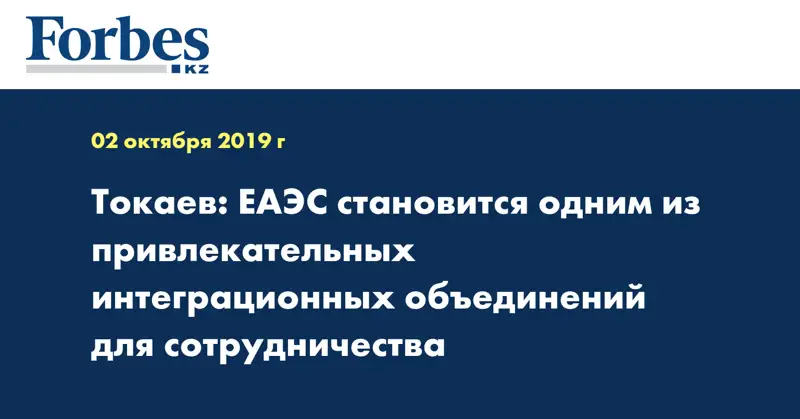 Forbes
KZ

02 октября 2019 г

Токаев: ЕАЭС становится одним из привлекательных интеграционных объединений для сотрудничества